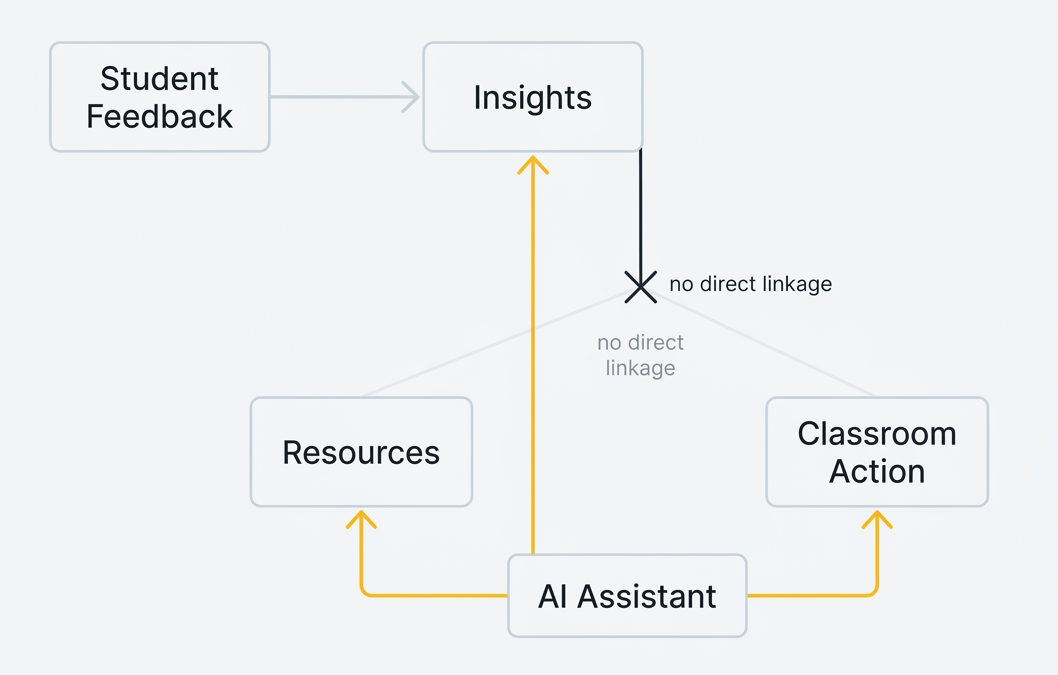 Student Feedback

Insights

no direct linkage

no direct linkage

Resources

Classroom Action

AI Assistant